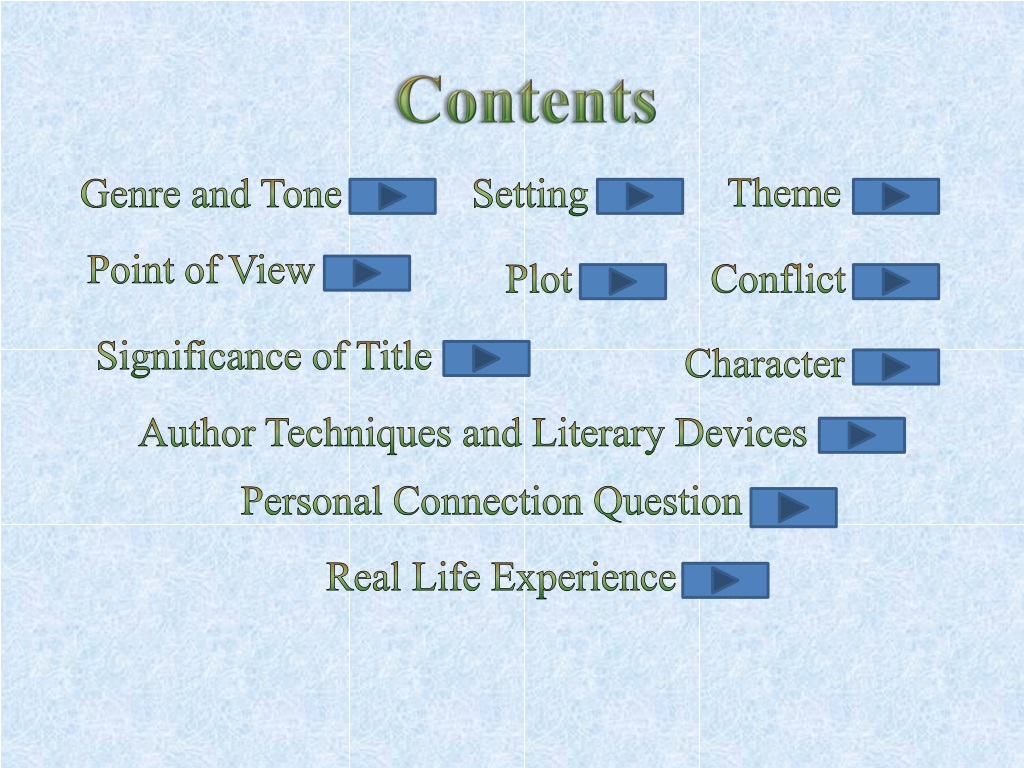 Contents

Genre and Tone

Setting

Theme

Point of View

Plot

Conflict

Significance of Title

Character

Author Techniques and Literary Devices

Personal Connection Question

Real Life Experience